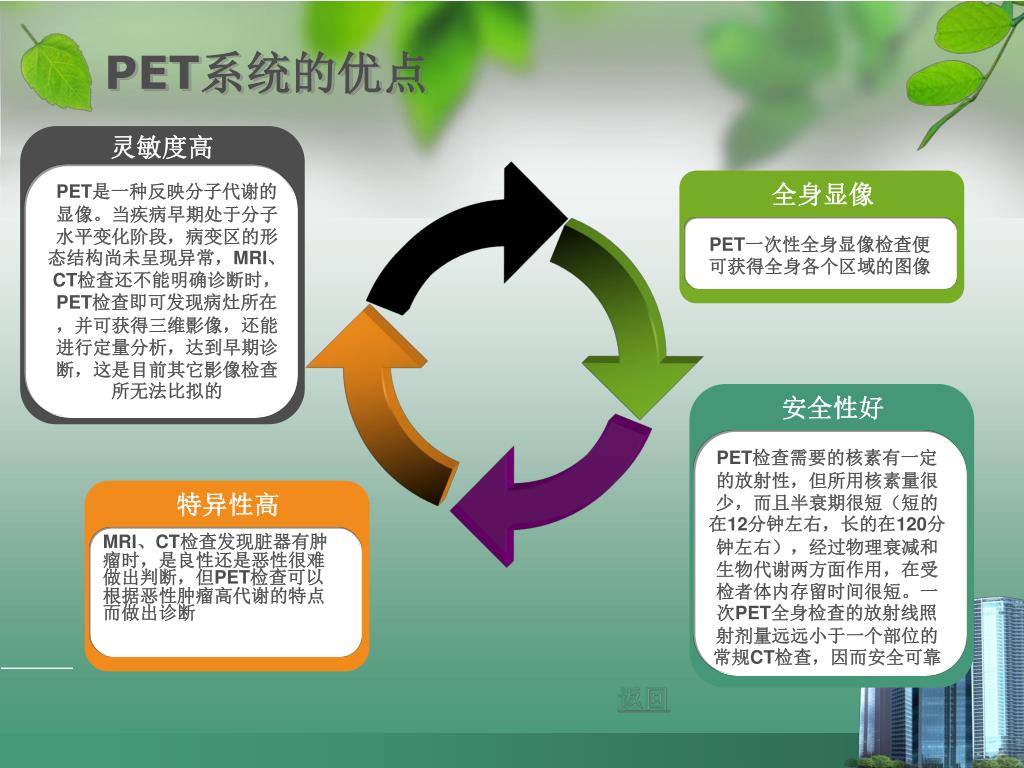 PET系统的优点

灵敏度高

PET是一种反映分子代谢的显像。当疾病早期处于分子水平变化阶段，病变区的形态结构尚未呈现异常，MRI、CT检查还不能明确诊断时，PET检查即可发现病灶所在，并可获得三维影像，还能进行定量分析，达到早期诊断，这是目前其它影像检查所无法比拟的

全身显像

PET一次性全身显像检查便可获得全身各个区域的图像

安全性好

PET检查需要的核素有一定的放射性，但所用核素量很少，而且半衰期很短（短的在12分钟左右，长的在120分钟左右），经过物理衰减和生物代谢两方面作用，在受检者体内存留时间很短。一次PET全身检查的放射线照射剂量远远小于一个部位的常规CT检查，因而安全可靠

特异性高

MRI、CT检查发现脏器有肿瘤时，是良性还是恶性很难做出判断，但PET检查可以根据恶性肿瘤高代谢的特点而做出诊断

返回